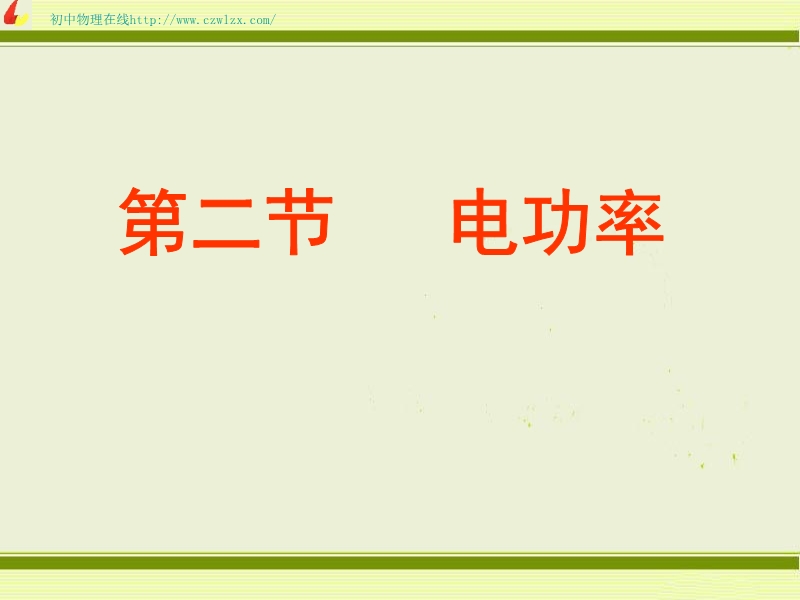 初中物理在线http://www.czwlzx.com/

第二节　　电功率